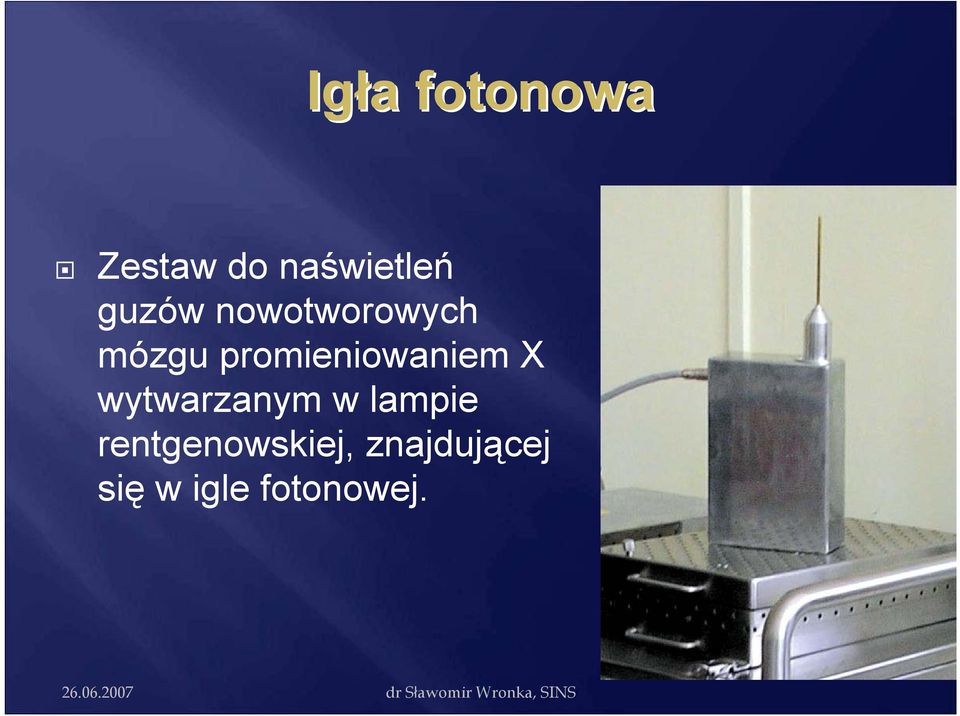 Igła fotonowa

Zestaw do naświetleń guzów nowotworowych mózgu promieniowaniem X wytwarzanym w lampie rentgenowskiej, znajdującej się w igle fotonowej.

26.06.2007

dr Sławomir Wronka, SINS